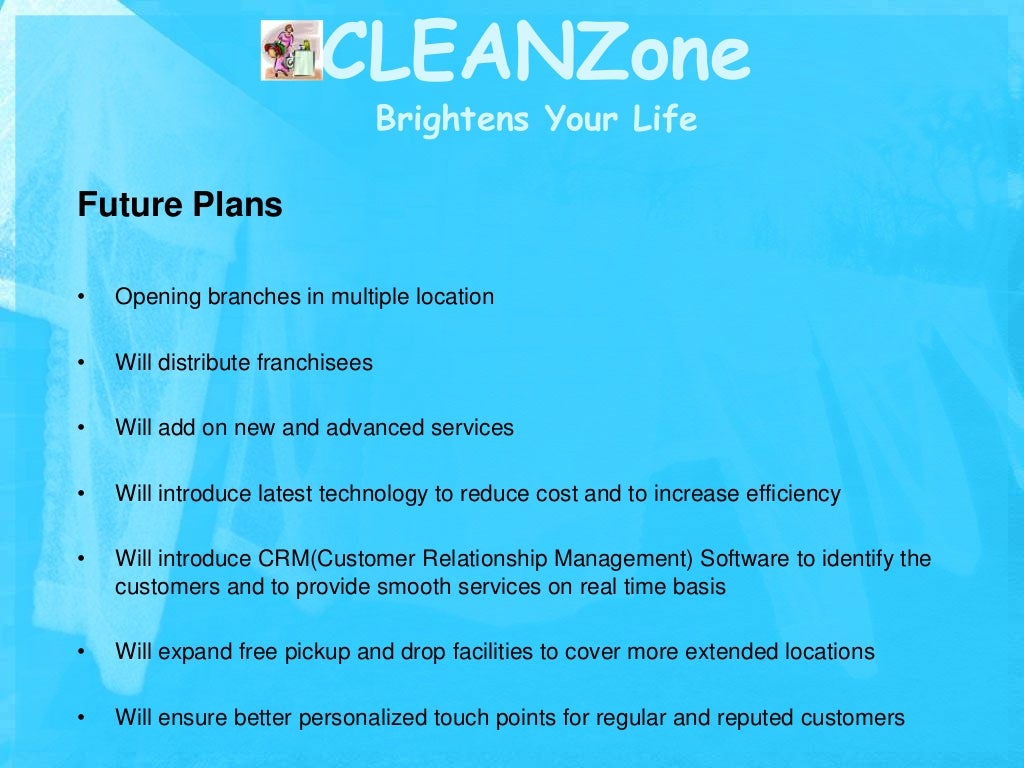 CLEANZone
Brightens Your Life

Future Plans

• Opening branches in multiple location

• Will distribute franchisees

• Will add on new and advanced services

• Will introduce latest technology to reduce cost and to increase efficiency

• Will introduce CRM(Customer Relationship Management) Software to identify the customers and to provide smooth services on real time basis

• Will expand free pickup and drop facilities to cover more extended locations

• Will ensure better personalized touch points for regular and reputed customers